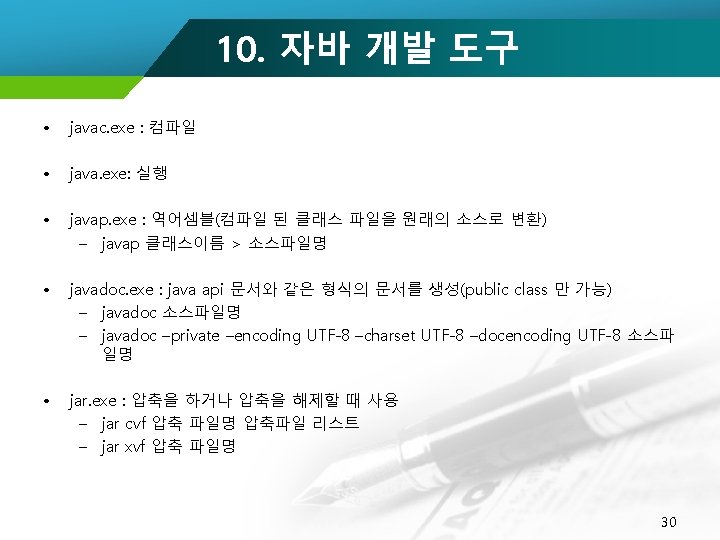 10. 자바 개발 도구

• javac.exe : 컴파일

• java.exe: 실행

• javap.exe : 역어셈블(컴파일 된 클래스 파일을 원래의 소스로 변환)
  – javap 클래스이름 > 소스파일명

• javadoc.exe : java api 문서와 같은 형식의 문서를 생성(public class 만 가능)
  – javadoc 소스파일명
  – javadoc –private –encoding UTF-8 –charset UTF-8 –docencoding UTF-8 소스파일명

• jar.exe : 압축을 하거나 압축을 해제할 때 사용
  – jar cvf 압축 파일명 압축파일 리스트
  – jar xvf 압축 파일명

30